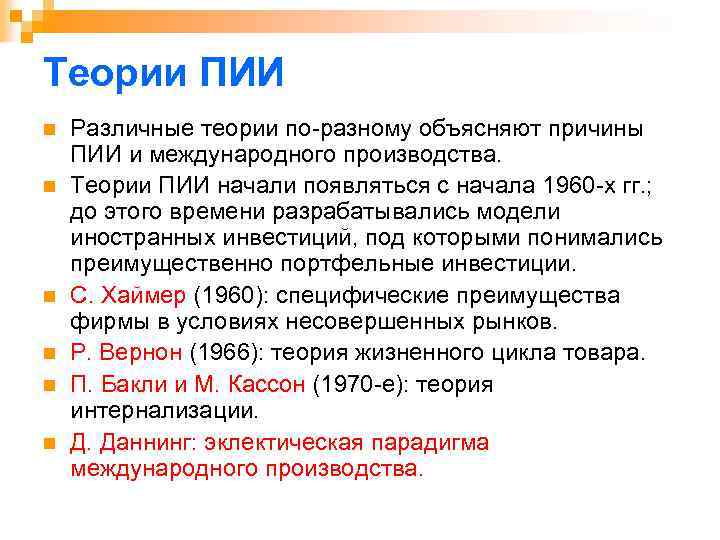 Теории ПИИ

Различные теории по-разному объясняют причины ПИИ и международного производства.

Теории ПИИ начали появляться с начала 1960-х гг.; до этого времени разрабатывались модели иностранных инвестиций, под которыми понимались преимущественно портфельные инвестиции.

С. Хаймер (1960): специфические преимущества фирмы в условиях несовершенных рынков.

Р. Вернон (1966): теория жизненного цикла товара.

П. Бакли и М. Кассон (1970-е): теория интернализации.

Д. Даннинг: эклектическая парадигма международного производства.